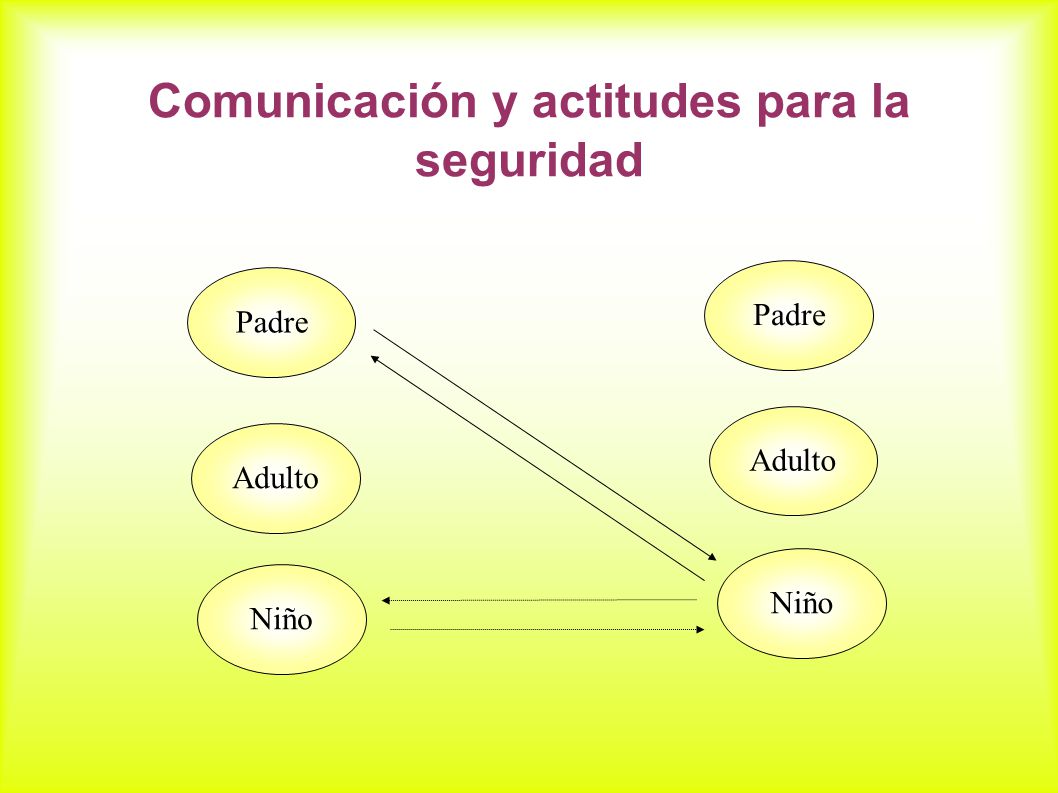 Comunicación y actitudes para la seguridad

Padre

Adulto

Niño

Padre

Adulto

Niño